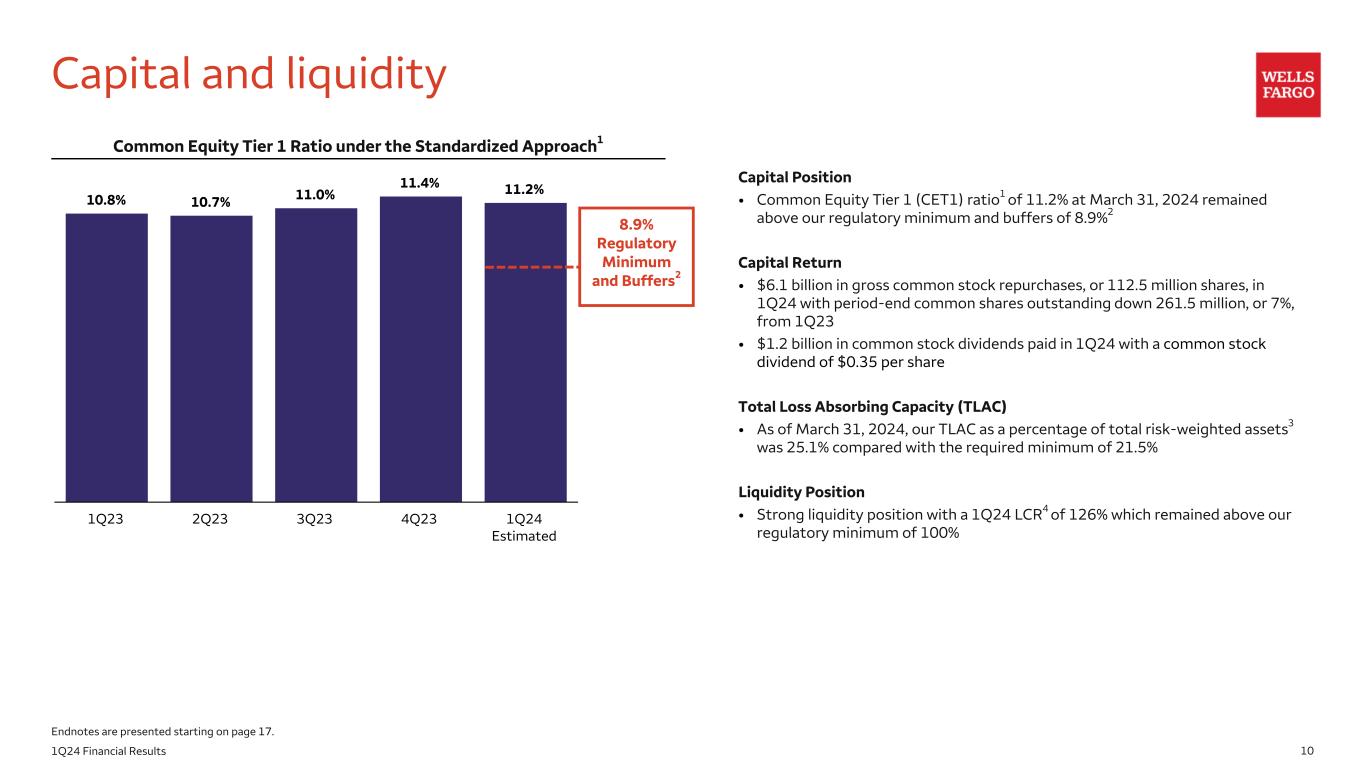 Capital and liquidity

WELLS FARGO

Common Equity Tier 1 Ratio under the Standardized Approach$^1$

10.8%
10.7%
11.0%
11.4%
11.2%

8.9% Regulatory Minimum and Buffers$^2$

1Q23
2Q23
3Q23
4Q23
1Q24 Estimated

Capital Position
• Common Equity Tier 1 (CET1) ratio$^1$ of 11.2% at March 31, 2024 remained above our regulatory minimum and buffers of 8.9%$^2$

Capital Return
• $6.1 billion in gross common stock repurchases, or 112.5 million shares, in 1Q24 with period-end common shares outstanding down 261.5 million, or 7%, from 1Q23
• $1.2 billion in common stock dividends paid in 1Q24 with a common stock dividend of $0.35 per share

Total Loss Absorbing Capacity (TLAC)
• As of March 31, 2024, our TLAC as a percentage of total risk-weighted assets$^3$ was 25.1% compared with the required minimum of 21.5%

Liquidity Position
• Strong liquidity position with a 1Q24 LCR$^4$ of 126% which remained above our regulatory minimum of 100%

Endnotes are presented starting on page 17.
1Q24 Financial Results
10